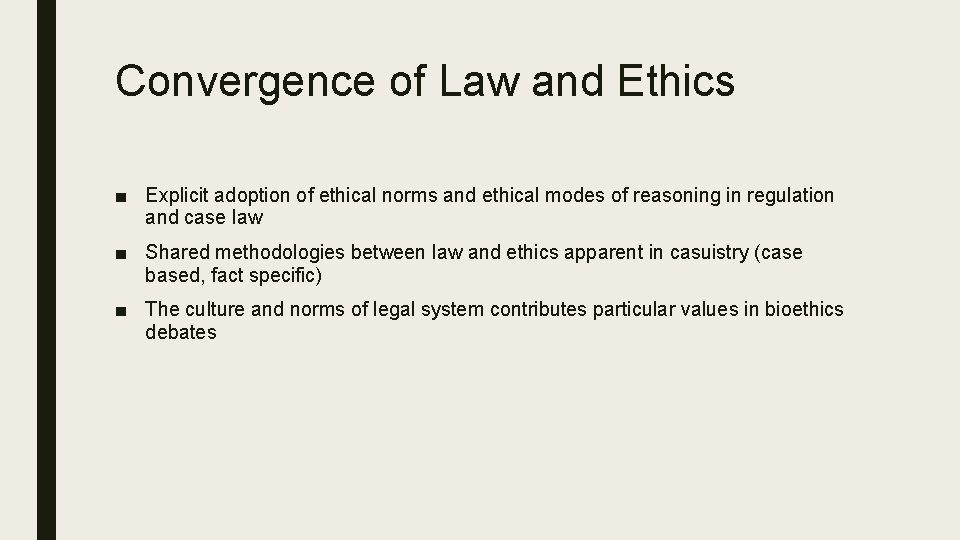 Convergence of Law and Ethics

■ Explicit adoption of ethical norms and ethical modes of reasoning in regulation and case law

■ Shared methodologies between law and ethics apparent in casuistry (case based, fact specific)

■ The culture and norms of legal system contributes particular values in bioethics debates